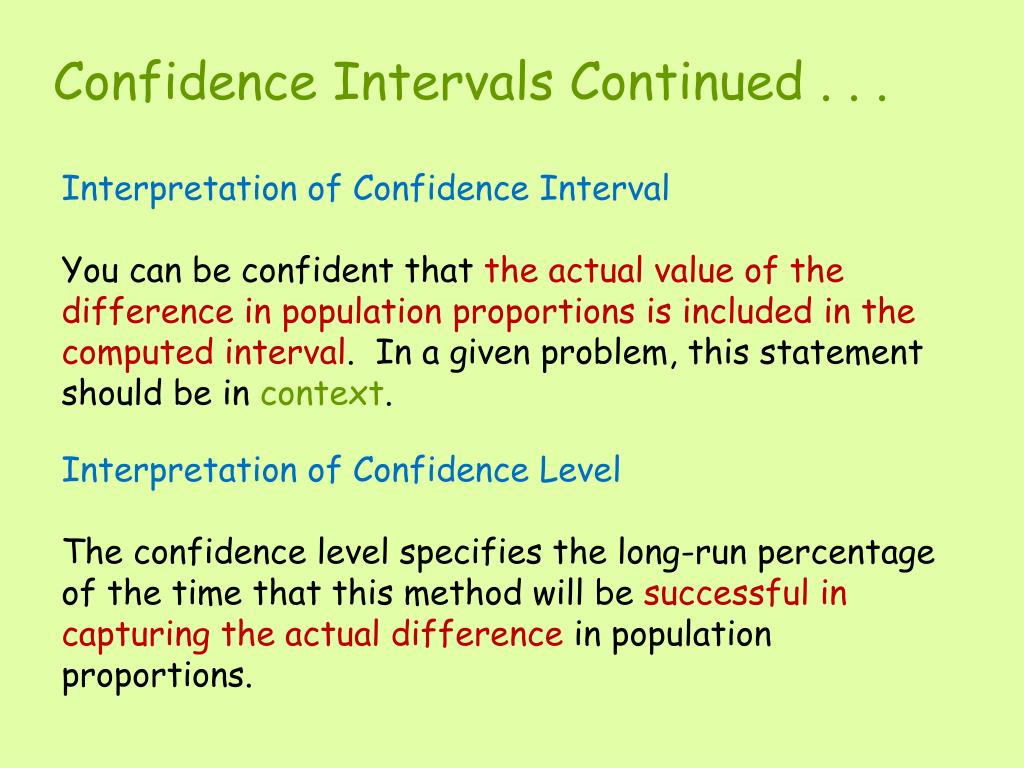 Confidence Intervals Continued . . .

Interpretation of Confidence Interval

You can be confident that the actual value of the difference in population proportions is included in the computed interval. In a given problem, this statement should be in context.

Interpretation of Confidence Level

The confidence level specifies the long-run percentage of the time that this method will be successful in capturing the actual difference in population proportions.